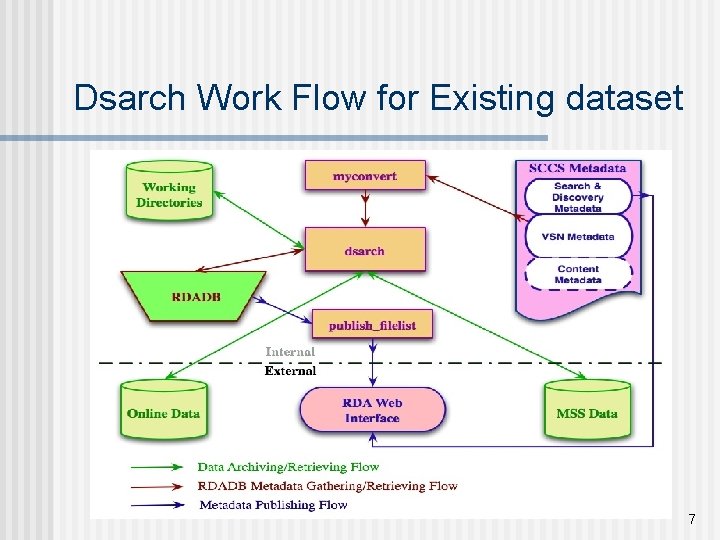 Dsarch Work Flow for Existing dataset

Working Directories

myconvert

SCCS Metadata

Search & Discovery Metadata

VSN Metadata

Content Metadata

dsarch

RDADB

publish_filelist

Internal

External

Online Data

RDA Web Interface

MSS Data

Data Archiving/Retrieving Flow

RDADB Metadata Gathering/Retrieving Flow

Metadata Publishing Flow

7